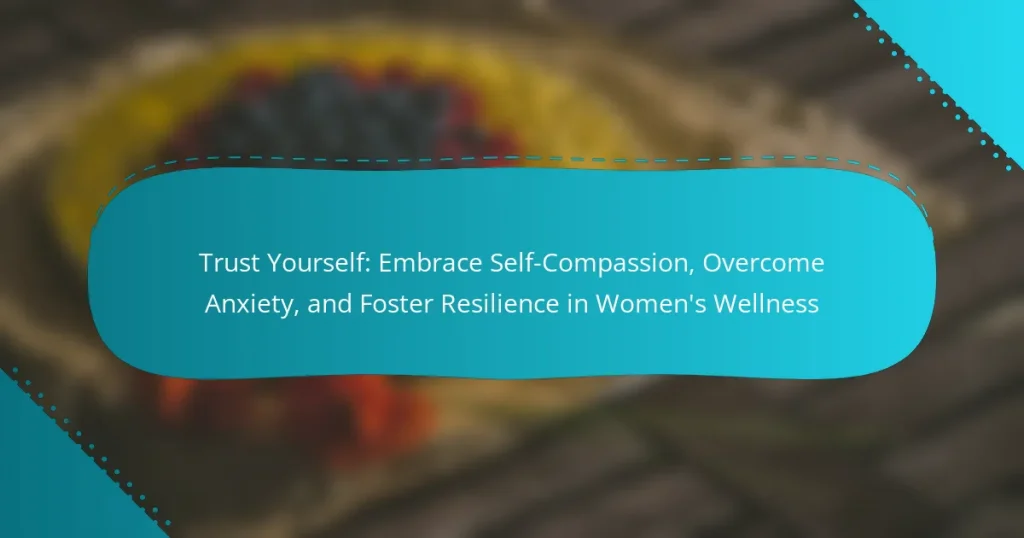 Trust Yourself: Embrace Self-Compassion, Overcome Anxiety, and Foster Resilience in Women's Wellness